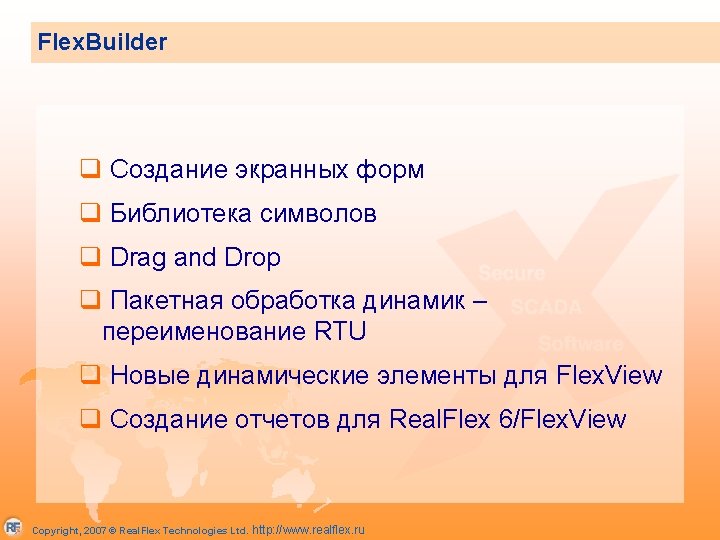 FlexBuilder

❑ Создание экранных форм

❑ Библиотека символов

❑ Drag and Drop

❑ Пакетная обработка динамик – переименование RTU

❑ Новые динамические элементы для FlexView

❑ Создание отчетов для RealFlex 6/FlexView

Secure
SCADA
Software

RF Copyright, 2007 © RealFlex Technologies Ltd. http://www.realflex.ru